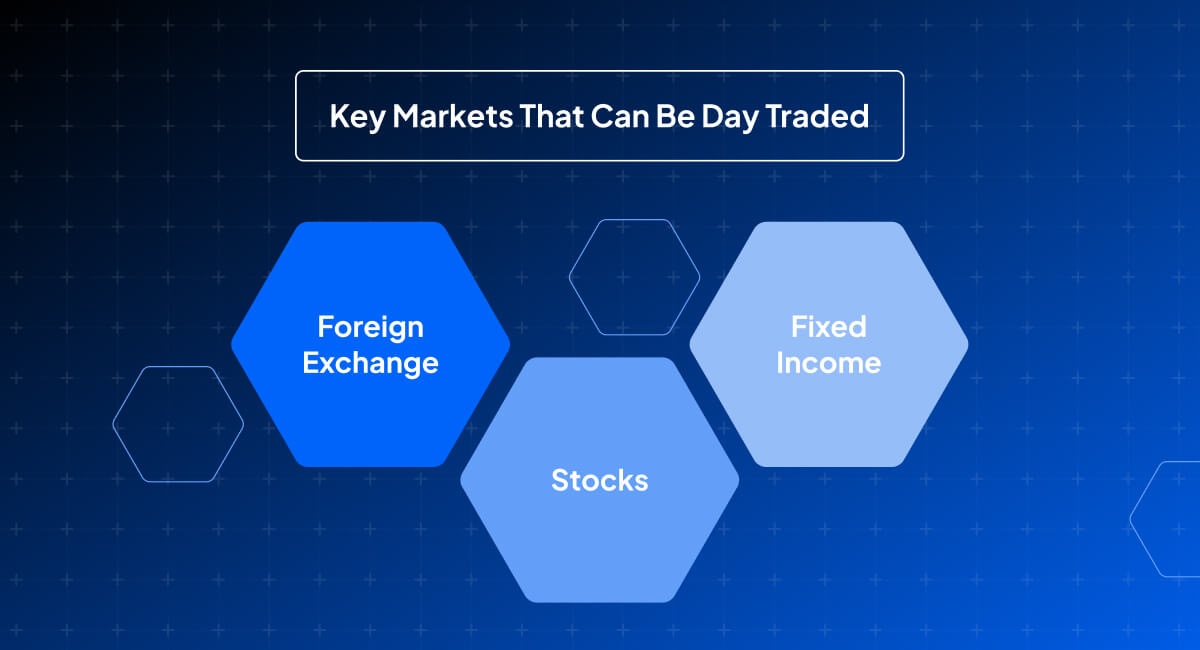 Key Markets That Can Be Day Traded

Foreign Exchange

Stocks

Fixed Income